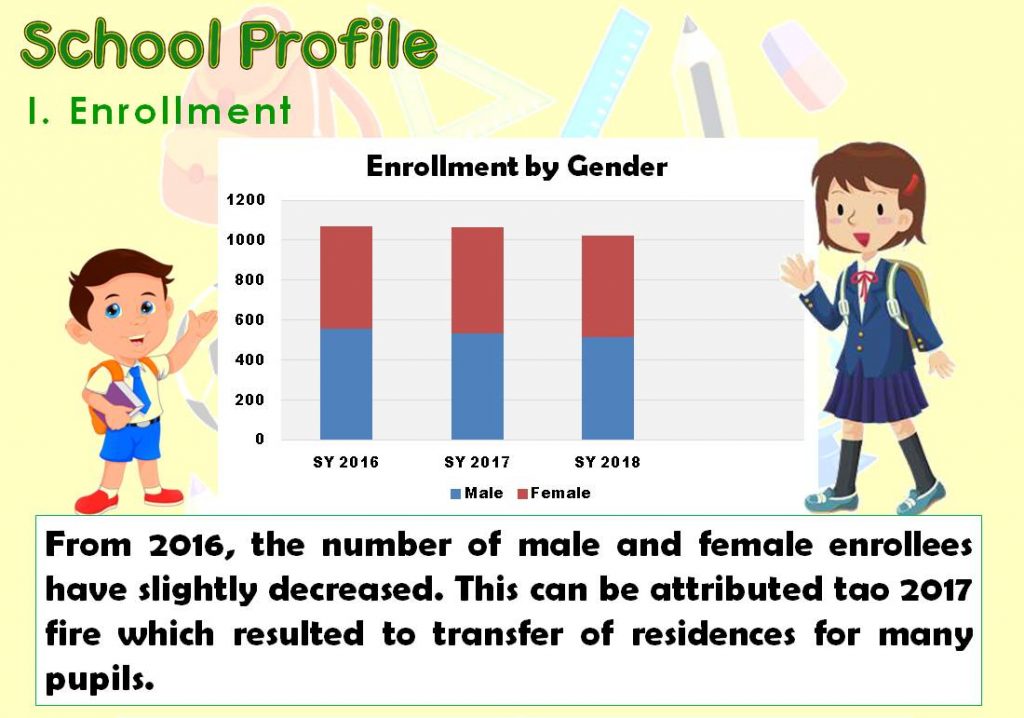 School Profile

I. Enrollment

Enrollment by Gender

1200
1000
800
600
400
200
0

SY 2016
SY 2017
SY 2018

Male Female

From 2016, the number of male and female enrollees have slightly decreased. This can be attributed tao 2017 fire which resulted to transfer of residences for many pupils.